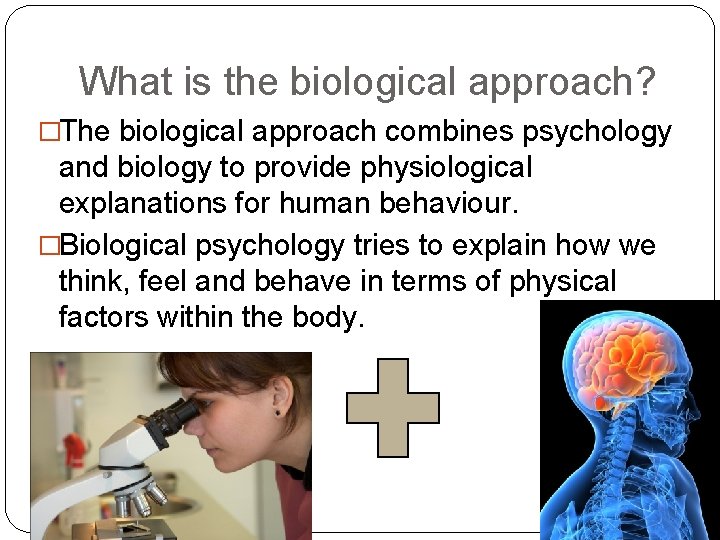 What is the biological approach?

□The biological approach combines psychology and biology to provide physiological explanations for human behaviour.

□Biological psychology tries to explain how we think, feel and behave in terms of physical factors within the body.